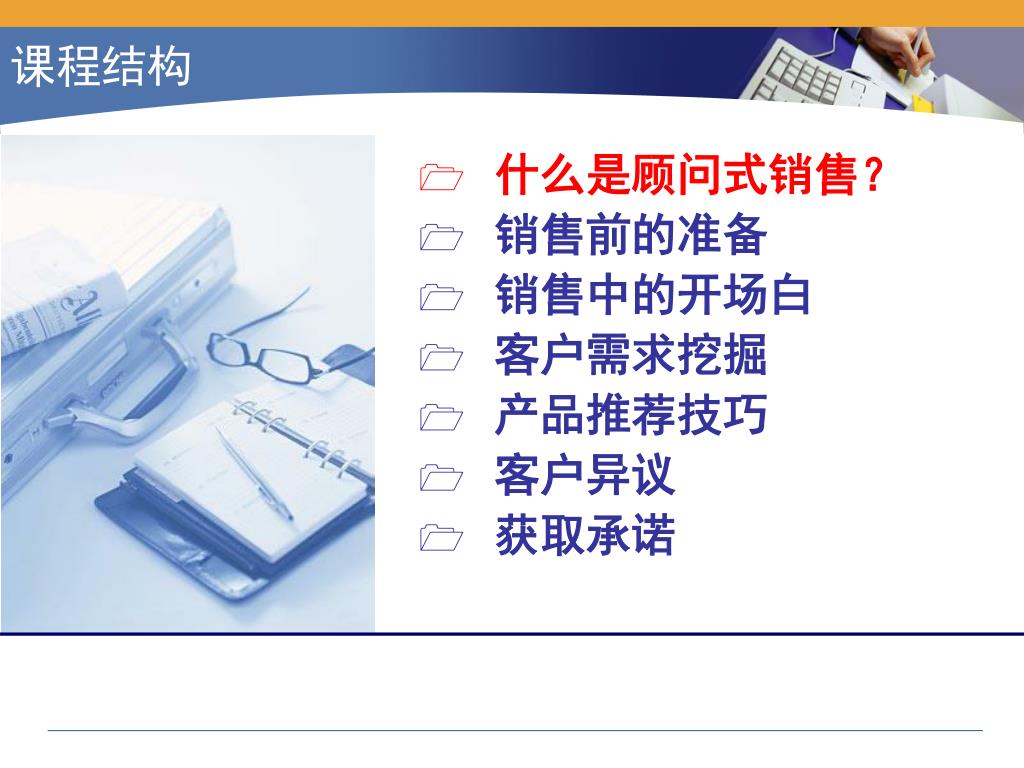 课程结构

什么是顾问式销售？
销售前的准备
销售中的开场白
客户需求挖掘
产品推荐技巧
客户异议
获取承诺